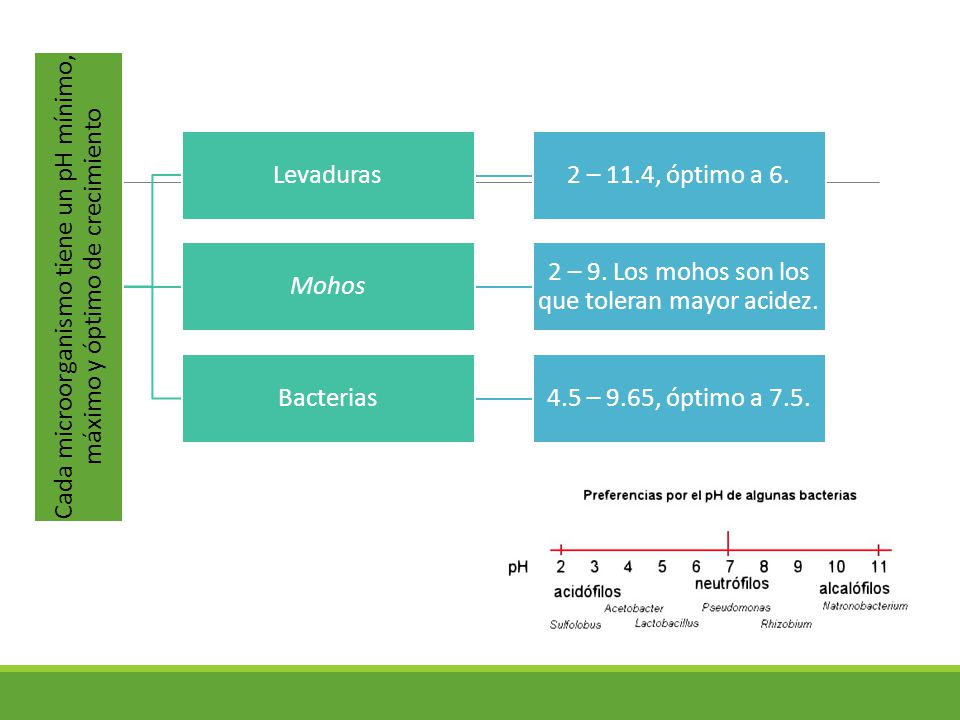 Cada microorganismo tiene un pH mínimo, máximo y óptimo de crecimiento

Levaduras

2 – 11.4, óptimo a 6.

Mohos

2 – 9. Los mohos son los que toleran mayor acidez.

Bacterias

4.5 – 9.65, óptimo a 7.5.

Preferencias por el pH de algunas bacterias

pH 2 3 4 5 6 7 8 9 10 11

acidófilos

neutrófilos

alcalófilos

Sulfolobus

Acetobacter

Lactobacillus

Pseudomonas

Rhizobium

Natronobacterium